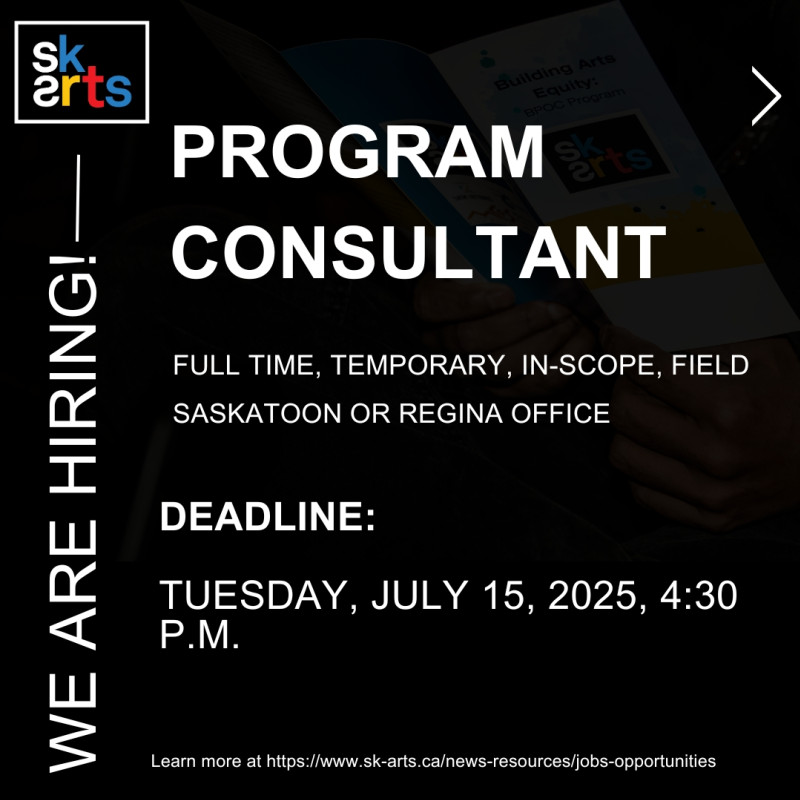 sk arts

WE ARE HIRING!

Building Arts Equity: BPOC Program

sk arts

PROGRAM CONSULTANT

FULL TIME, TEMPORARY, IN-SCOPE, FIELD
SASKATOON OR REGINA OFFICE

DEADLINE:

TUESDAY, JULY 15, 2025, 4:30 P.M.

Learn more at https://www.sk-arts.ca/news-resources/jobs-opportunities